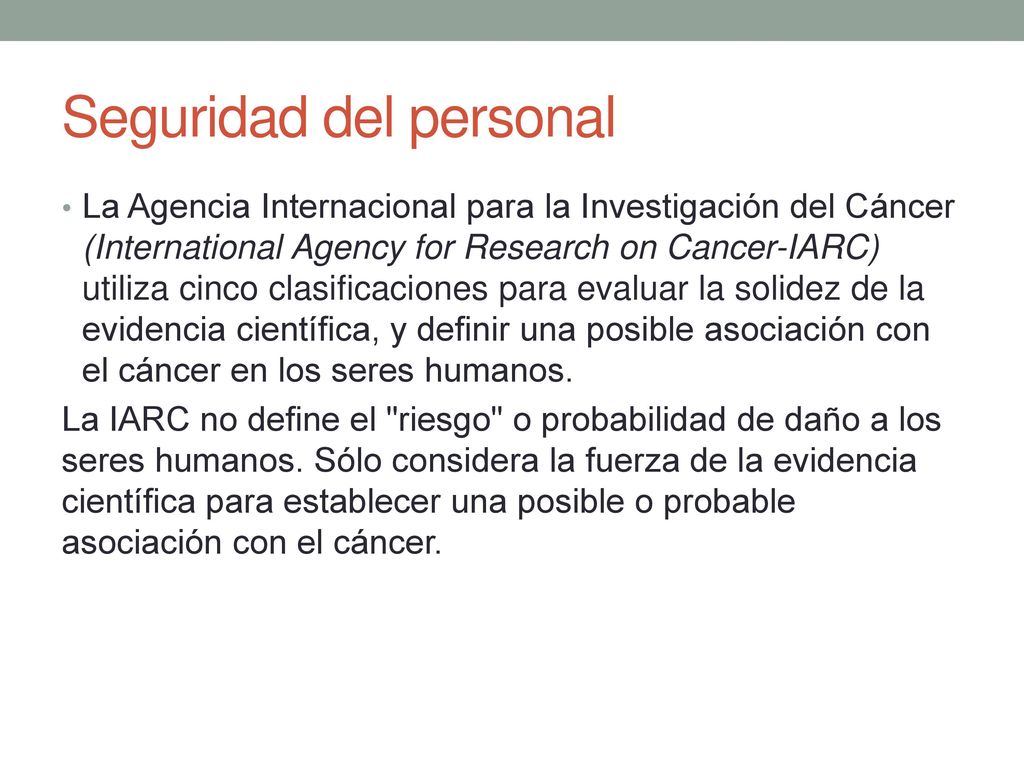 Seguridad del personal

• La Agencia Internacional para la Investigación del Cáncer (International Agency for Research on Cancer-IARC) utiliza cinco clasificaciones para evaluar la solidez de la evidencia científica, y definir una posible asociación con el cáncer en los seres humanos.

La IARC no define el "riesgo" o probabilidad de daño a los seres humanos. Sólo considera la fuerza de la evidencia científica para establecer una posible o probable asociación con el cáncer.